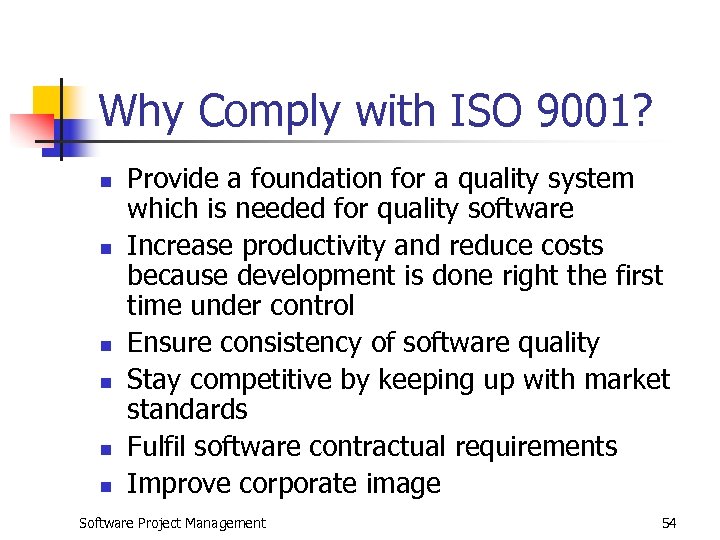 Why Comply with ISO 9001?

- Provide a foundation for a quality system which is needed for quality software
- Increase productivity and reduce costs because development is done right the first time under control
- Ensure consistency of software quality
- Stay competitive by keeping up with market standards
- Fulfil software contractual requirements
- Improve corporate image

Software Project Management

54